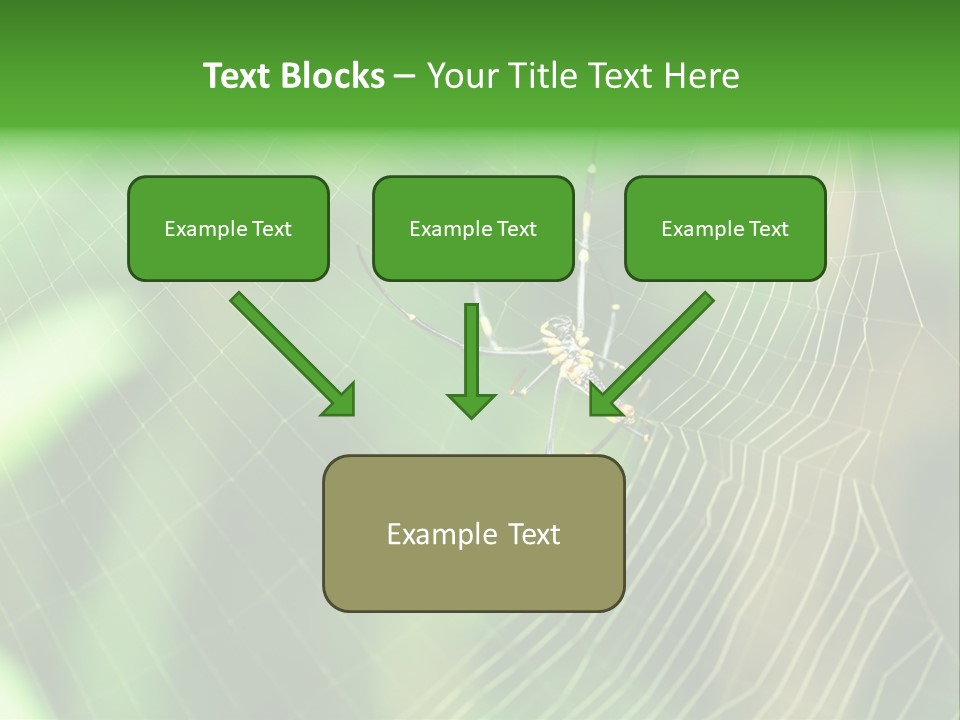 Text Blocks – Your Title Text Here

Example Text

Example Text

Example Text

Example Text